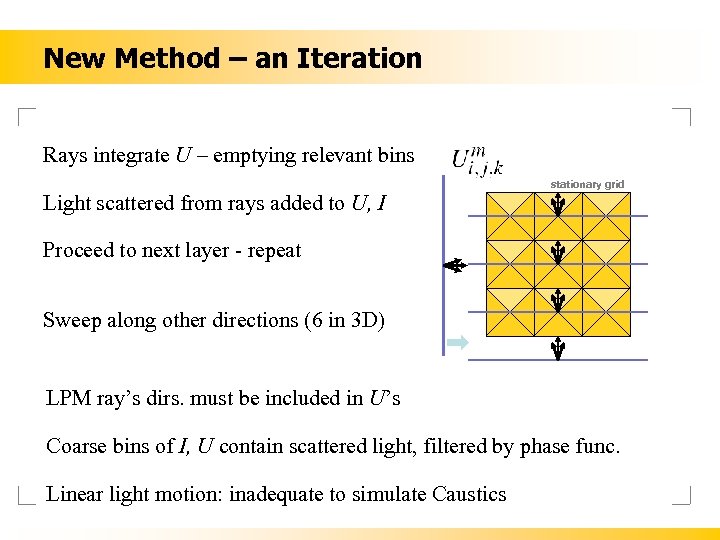 New Method – an Iteration

Rays integrate $U$ – emptying relevant bins

Light scattered from rays added to $U$, $I$

Proceed to next layer - repeat

Sweep along other directions (6 in 3D)

$U^{m}_{i,j,k}$

stationary grid

LPM ray's dirs. must be included in $U$'s

Coarse bins of $I$, $U$ contain scattered light, filtered by phase func.

Linear light motion: inadequate to simulate Caustics